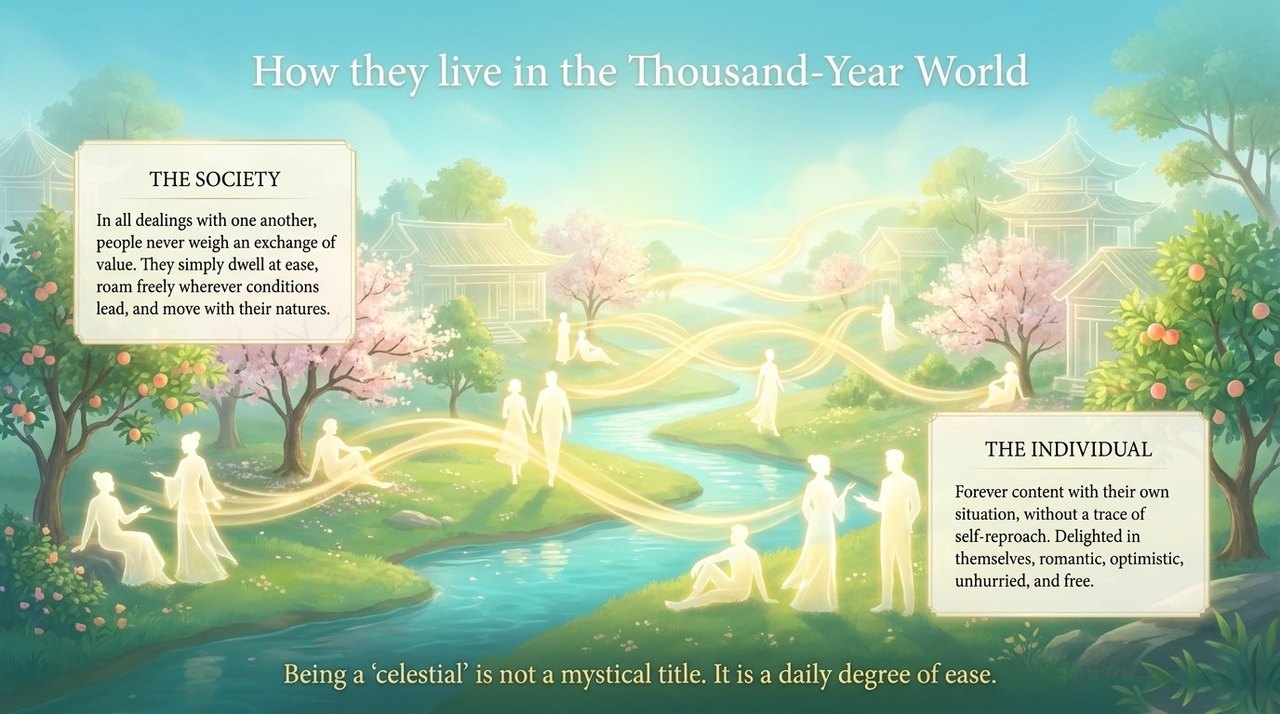 How they live in the Thousand-Year World

THE SOCIETY

In all dealings with one another, people never weigh an exchange of value. They simply dwell at ease, roam freely wherever conditions lead, and move with their natures.

THE INDIVIDUAL

Forever content with their own situation, without a trace of self-reproach. Delighted in themselves, romantic, optimistic, unhurried, and free.

Being a ‘celestial’ is not a mystical title. It is a daily degree of ease.